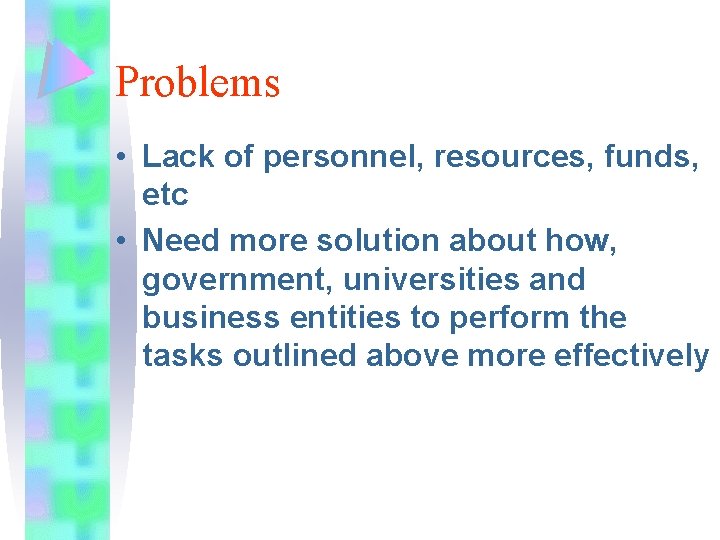 Problems

• Lack of personnel, resources, funds, etc

• Need more solution about how, government, universities and business entities to perform the tasks outlined above more effectively